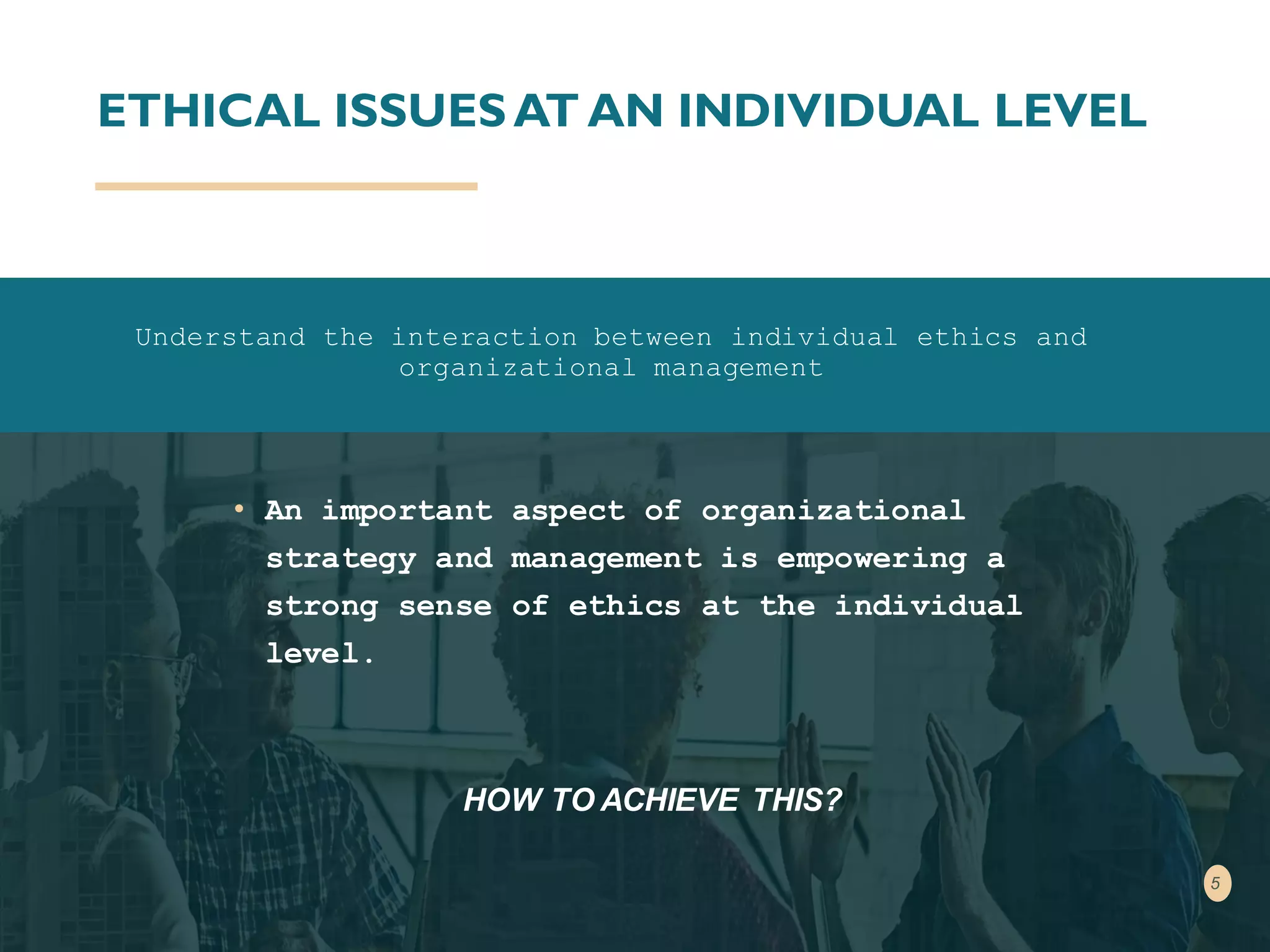 ETHICAL ISSUES AT AN INDIVIDUAL LEVEL

Understand the interaction between individual ethics and organizational management

• An important aspect of organizational strategy and management is empowering a strong sense of ethics at the individual level.

HOW TO ACHIEVE THIS?

5